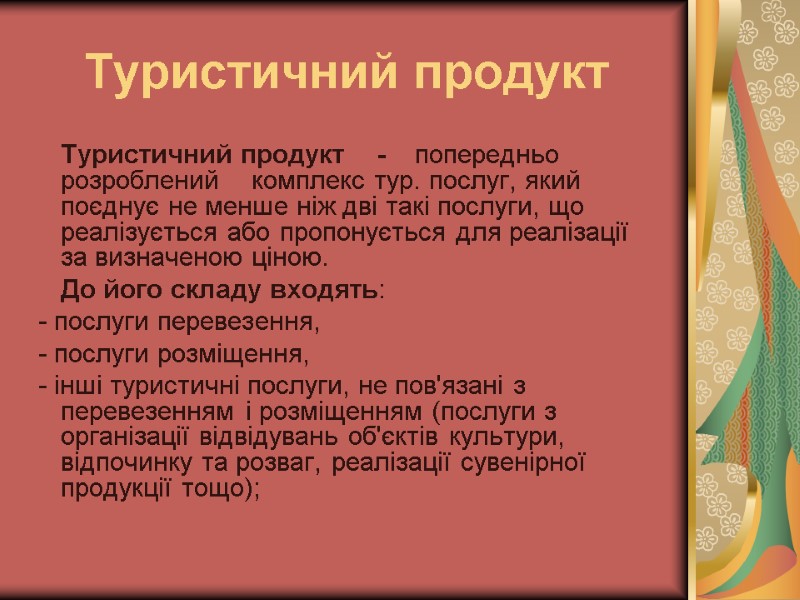 Туристичний продукт

Туристичний продукт - попередньо розроблений комплекс тур. послуг, який поєднує не менше ніж дві такі послуги, що реалізується або пропонується для реалізації за визначеною ціною.

До його складу входять:

- послуги перевезення,

- послуги розміщення,

- інші туристичні послуги, не пов'язані з перевезенням і розміщенням (послуги з організації відвідувань об'єктів культури, відпочинку та розваг, реалізації сувенірної продукції тощо);